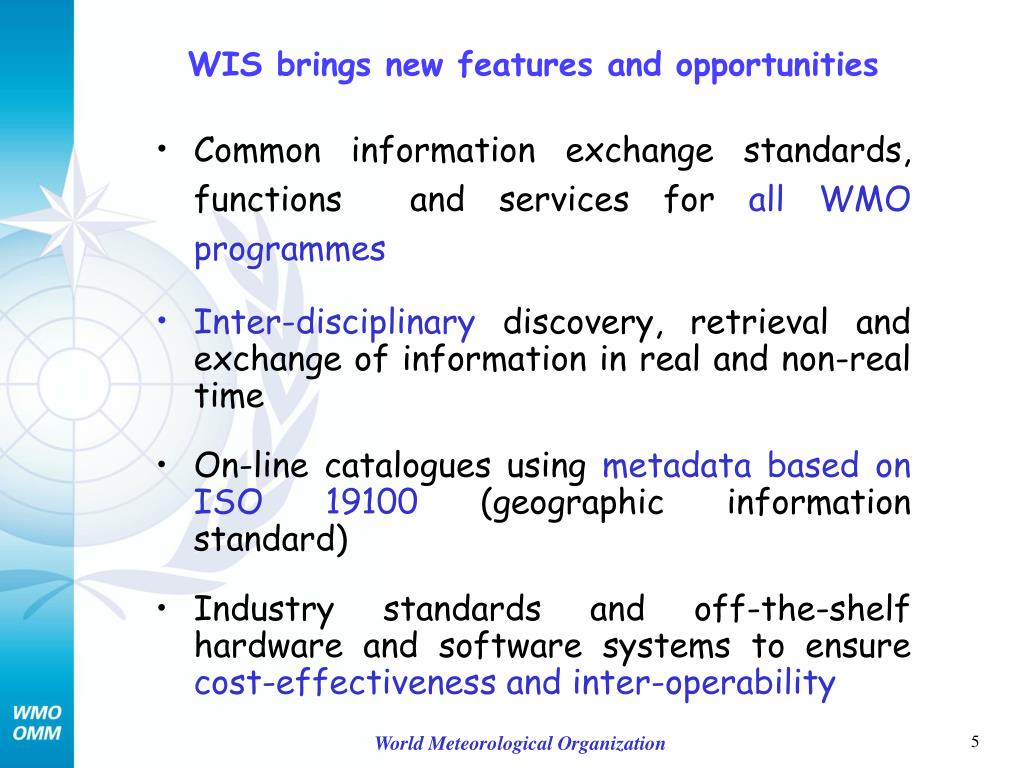 WIS brings new features and opportunities

• Common information exchange standards, functions and services for all WMO programmes

• Inter-disciplinary discovery, retrieval and exchange of information in real and non-real time

• On-line catalogues using metadata based on ISO 19100 (geographic information standard)

• Industry standards and off-the-shelf hardware and software systems to ensure cost-effectiveness and inter-operability

WMO
OMM

World Meteorological Organization

5